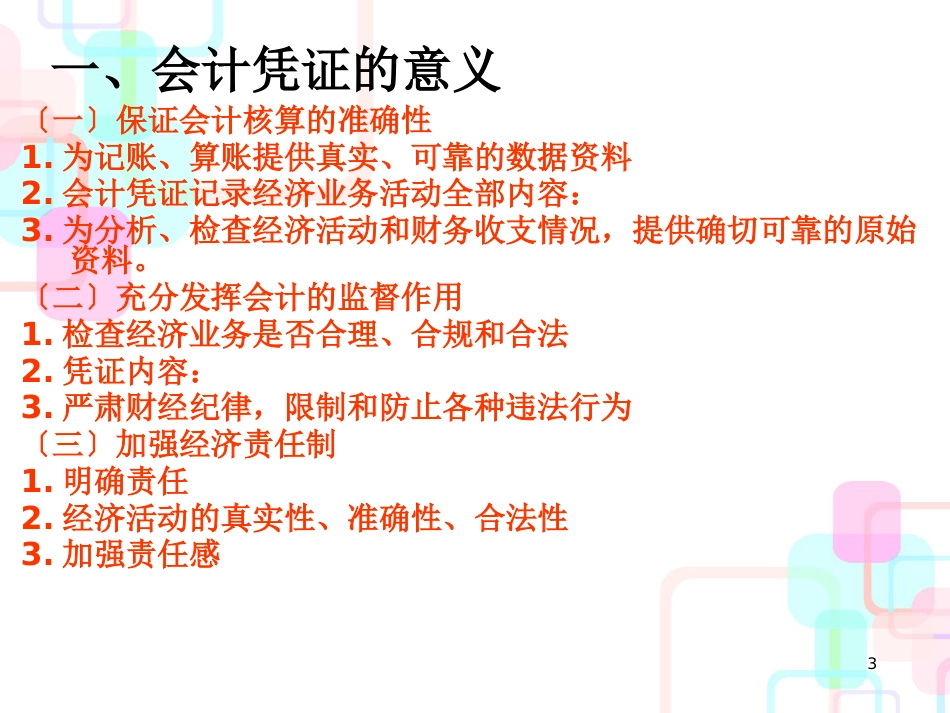 一、会计凭证的意义

〔一〕保证会计核算的准确性

1. 为记账、算账提供真实、可靠的数据资料

2. 会计凭证记录经济业务活动全部内容：

3. 为分析、检查经济活动和财务收支情况，提供确切可靠的原始资料。

〔二〕充分发挥会计的监督作用

1. 检查经济业务是否合理、合规和合法

2. 凭证内容：

3. 严肃财经纪律，限制和防止各种违法行为

〔三〕加强经济责任制

1. 明确责任

2. 经济活动的真实性、准确性、合法性

3. 加强责任感

3